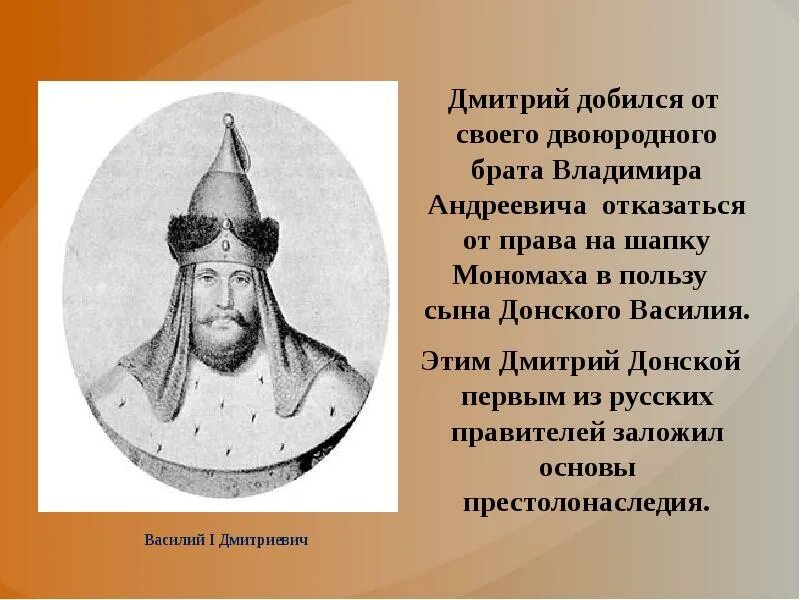 Дмитрий добился от своего двоюродного брата Владимира Андреевича отказаться от права на шапку Мономаха в пользу сына Донского Василия.

Этим Дмитрий Донской первым из русских правителей заложил основы престолонаследия.

Василий I Дмитриевич